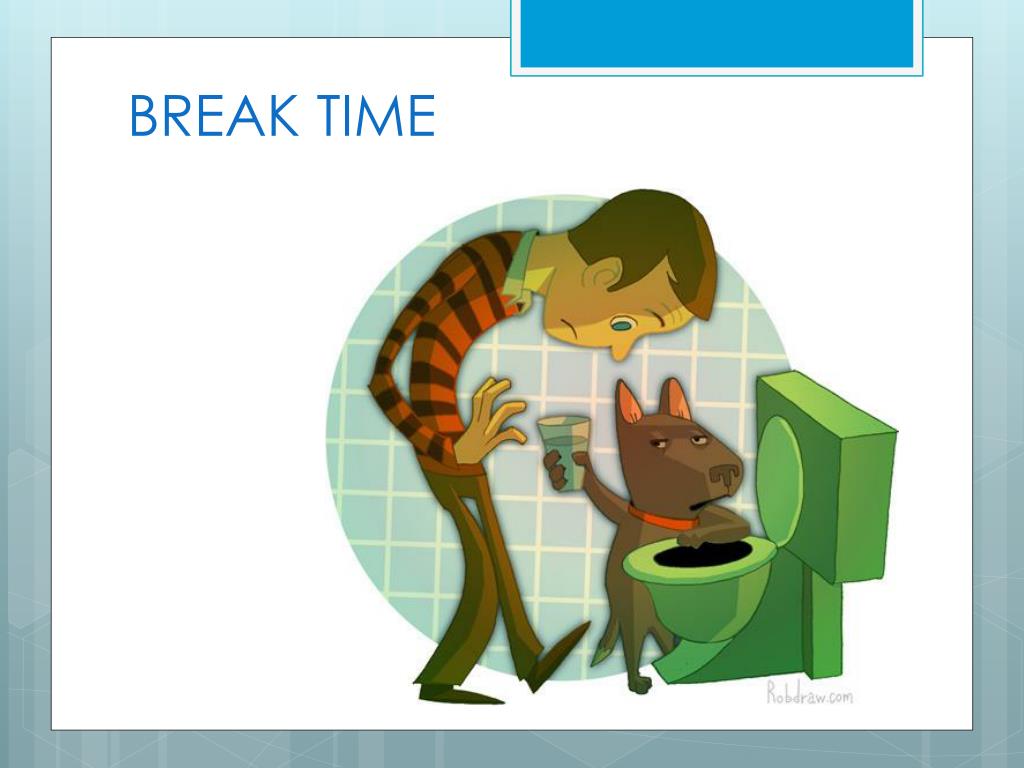 BREAK TIME

Robdraw.com